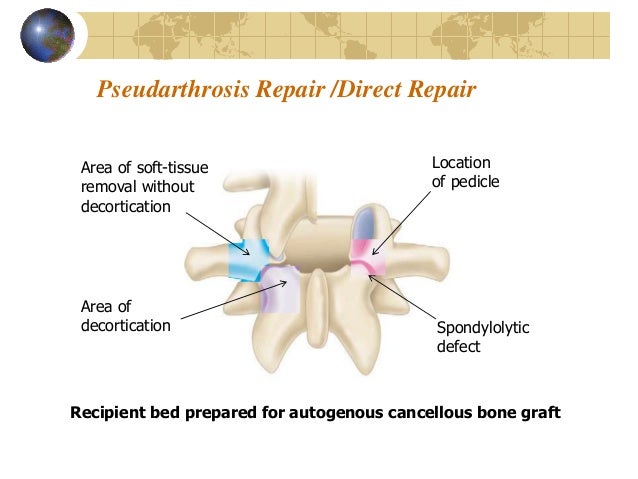 Pseudarthrosis Repair /Direct Repair

Area of soft-tissue removal without decortication

Location of pedicle

Area of decortication

Spondylolytic defect

Recipient bed prepared for autogenous cancellous bone graft